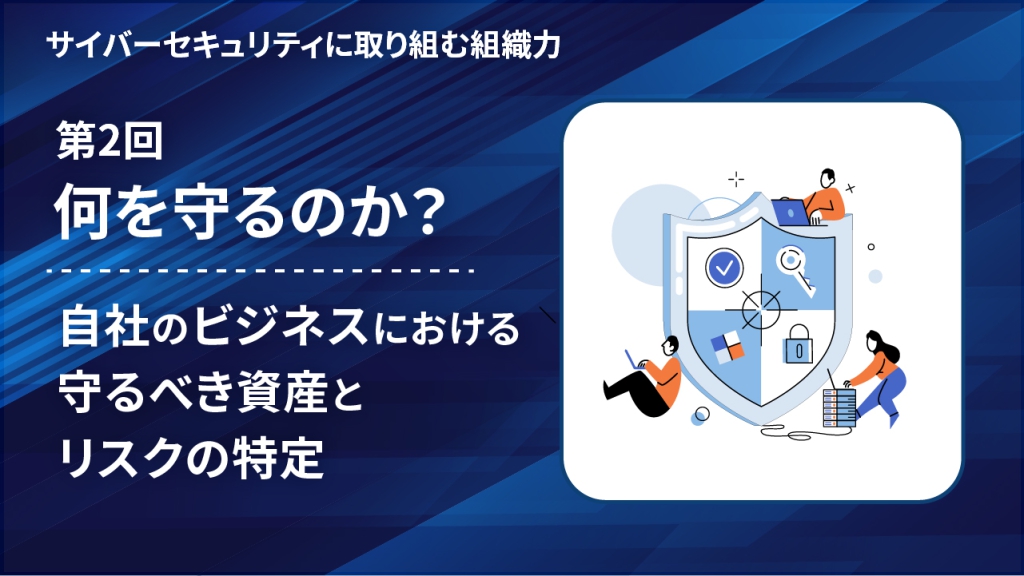 サイバーセキュリティに取り組む組織力

第2回
何を守るのか？

自社のビジネスにおける守るべき資産とリスクの特定